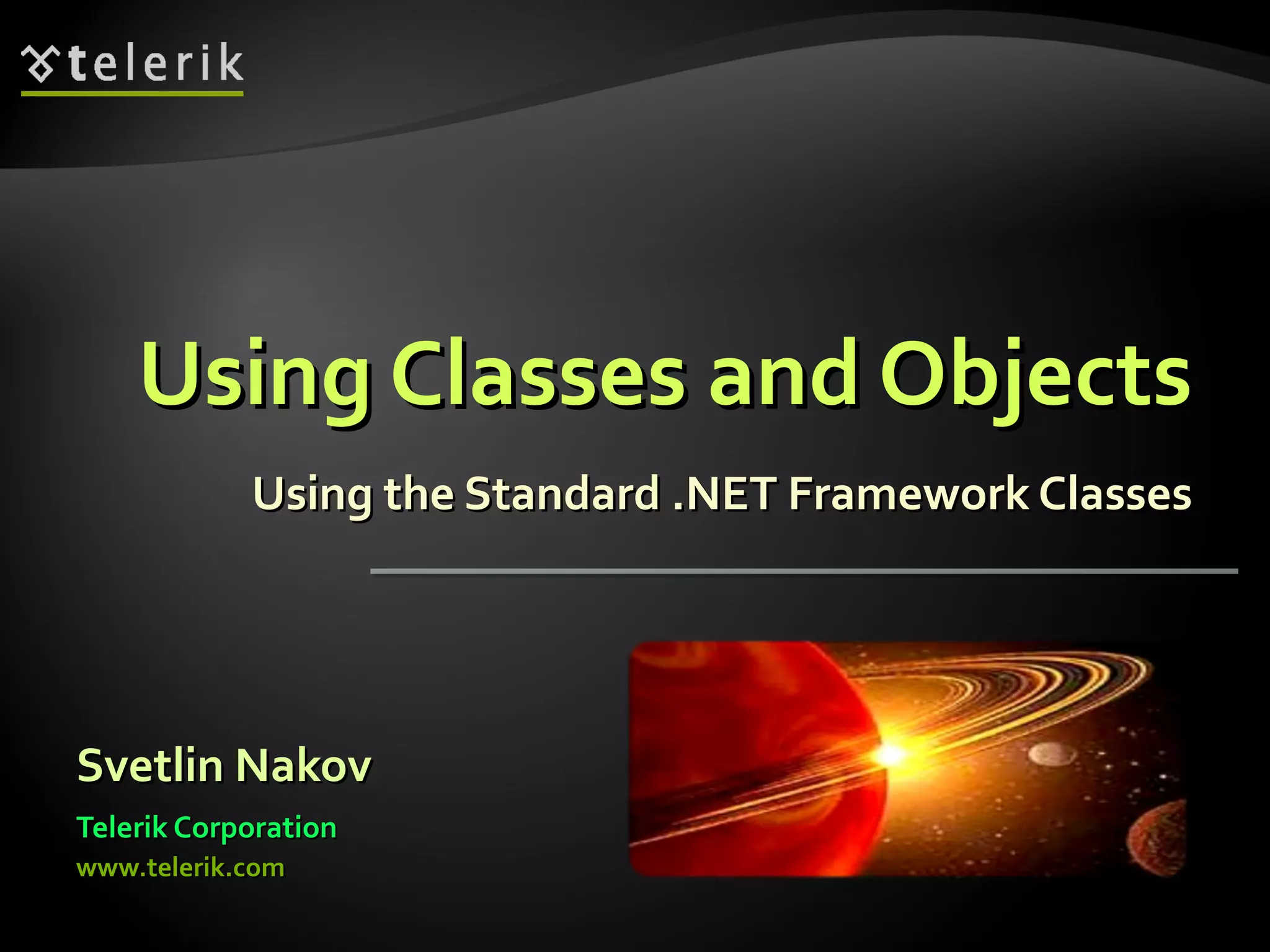 telerik

Using Classes and Objects

Using the Standard .NET Framework Classes

Svetlin Nakov

Telerik Corporation

www.telerik.com